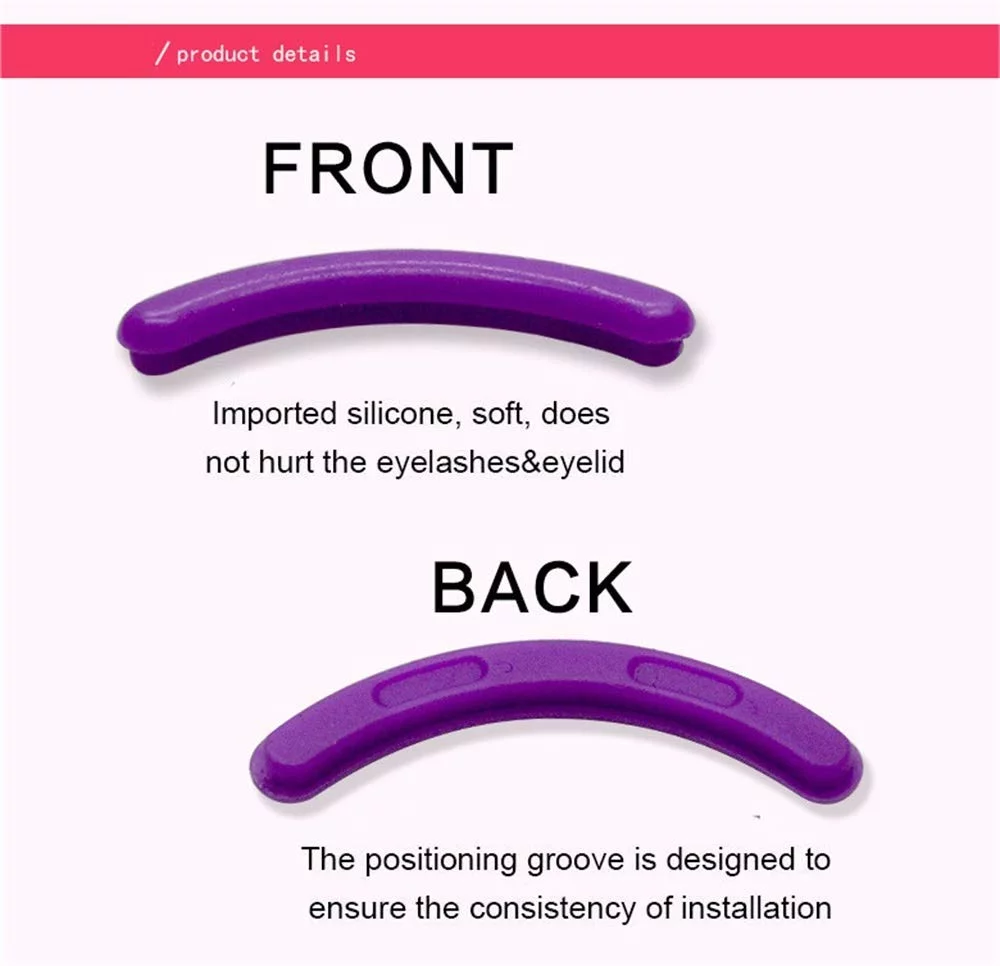 / product details

FRONT

Imported silicone, soft, does not hurt the eyelashes&eyelid

BACK

The positioning groove is designed to ensure the consistency of installation